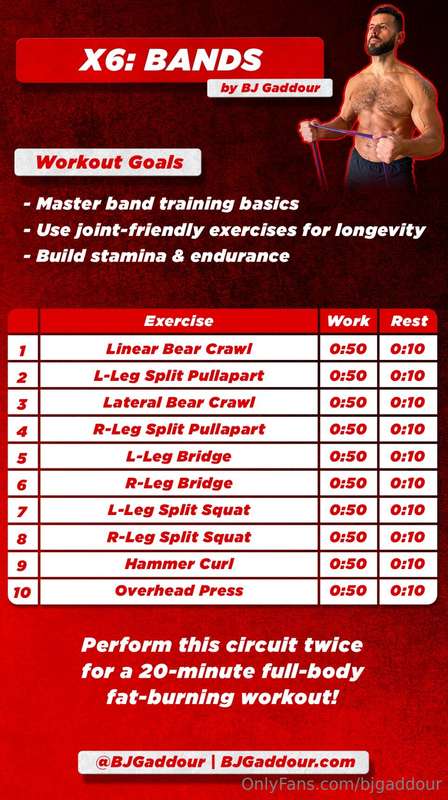 X6: BANDS
by BJ Gaddour

Workout Goals

- Master band training basics
- Use joint-friendly exercises for longevity
- Build stamina & endurance

| | Exercise | Work | Rest |
|---|---|---|---|
| 1 | Linear Bear Crawl | 0:50 | 0:10 |
| 2 | L-Leg Split Pullapart | 0:50 | 0:10 |
| 3 | Lateral Bear Crawl | 0:50 | 0:10 |
| 4 | R-Leg Split Pullapart | 0:50 | 0:10 |
| 5 | L-Leg Bridge | 0:50 | 0:10 |
| 6 | R-Leg Bridge | 0:50 | 0:10 |
| 7 | L-Leg Split Squat | 0:50 | 0:10 |
| 8 | R-Leg Split Squat | 0:50 | 0:10 |
| 9 | Hammer Curl | 0:50 | 0:10 |
| 10 | Overhead Press | 0:50 | 0:10 |

Perform this circuit twice for a 20-minute full-body fat-burning workout!

@BJGaddour | BJGaddour.com

OnlyFans.com/bjgaddour